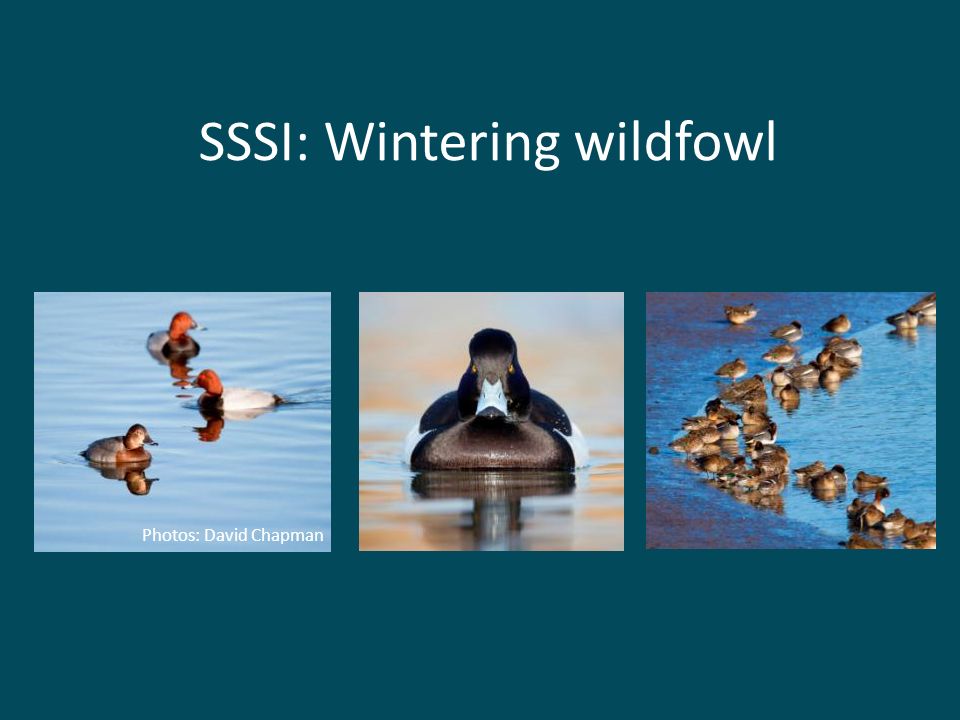 SSSI: Wintering wildfowl

Photos: David Chapman